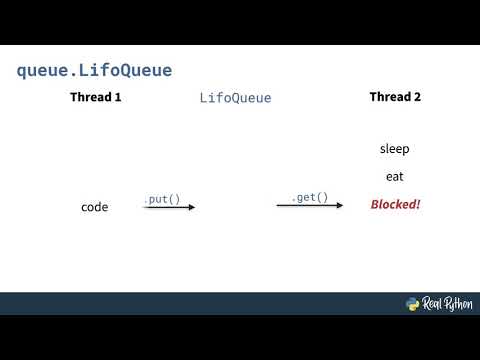 queue.LifoQueue

Thread 1

LifoQueue

Thread 2

sleep

eat

code

.put()

.get()

Blocked!

Real Python